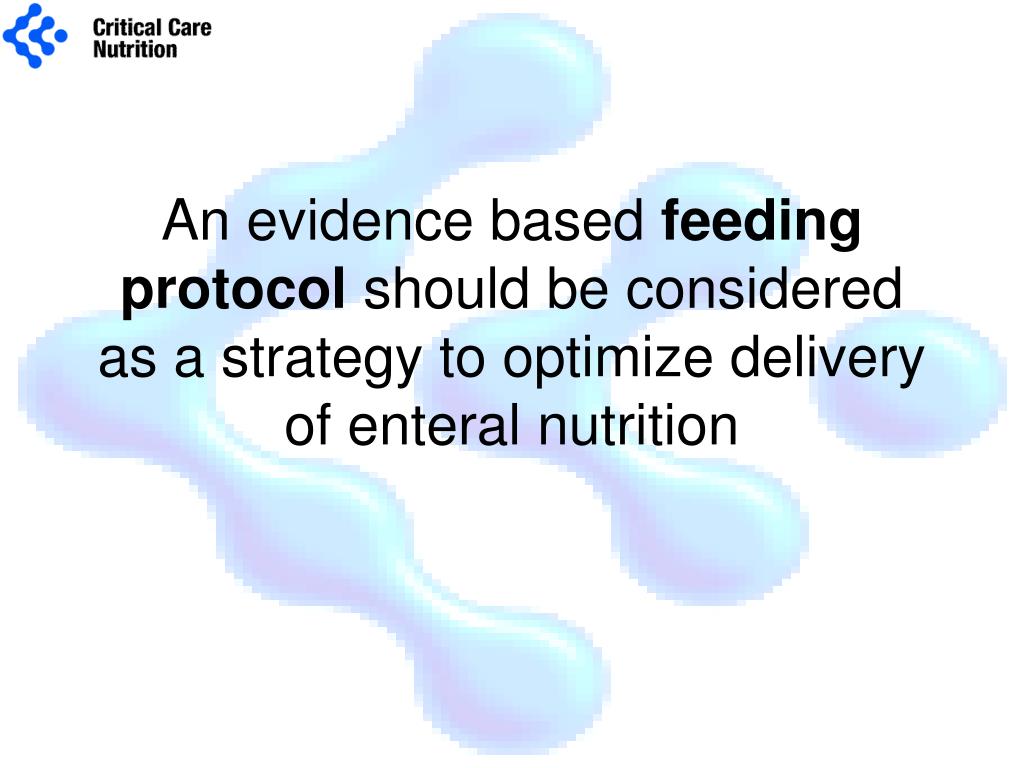 Critical Care Nutrition

An evidence based feeding protocol should be considered as a strategy to optimize delivery of enteral nutrition